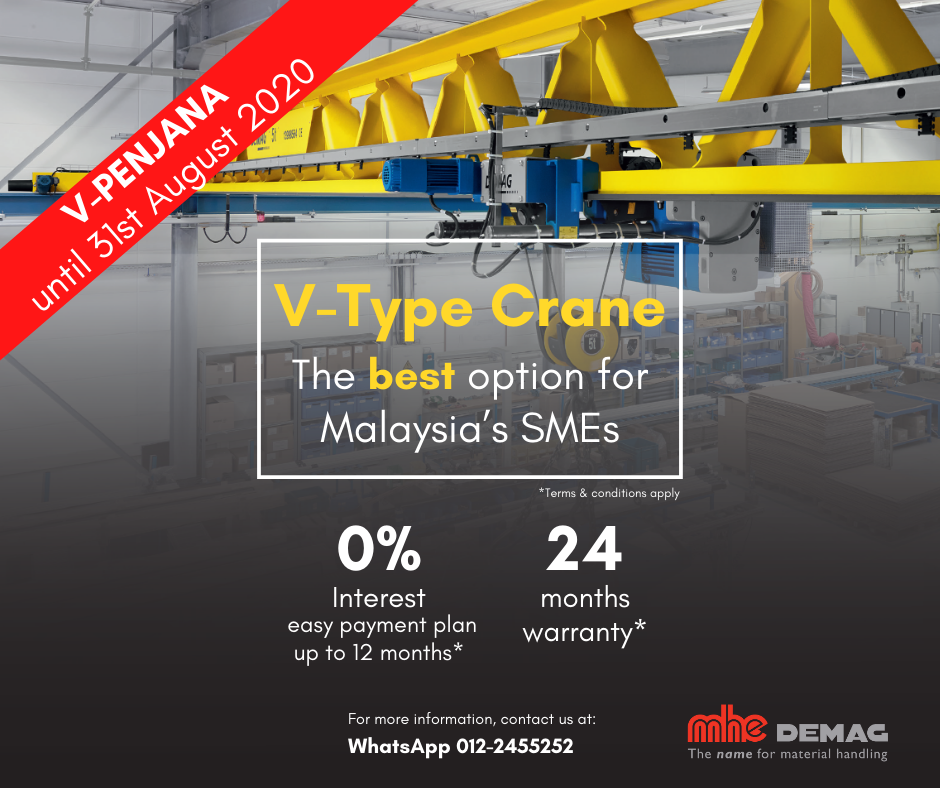 V-PENJANA
until 31st August 2020

DEMAG

V-Type Crane
The best option for Malaysia's SMEs

*Terms & conditions apply

0%
Interest
easy payment plan up to 12 months*

24
months
warranty*

For more information, contact us at:
WhatsApp 012-2455252

mhe DEMAG
The name for material handling